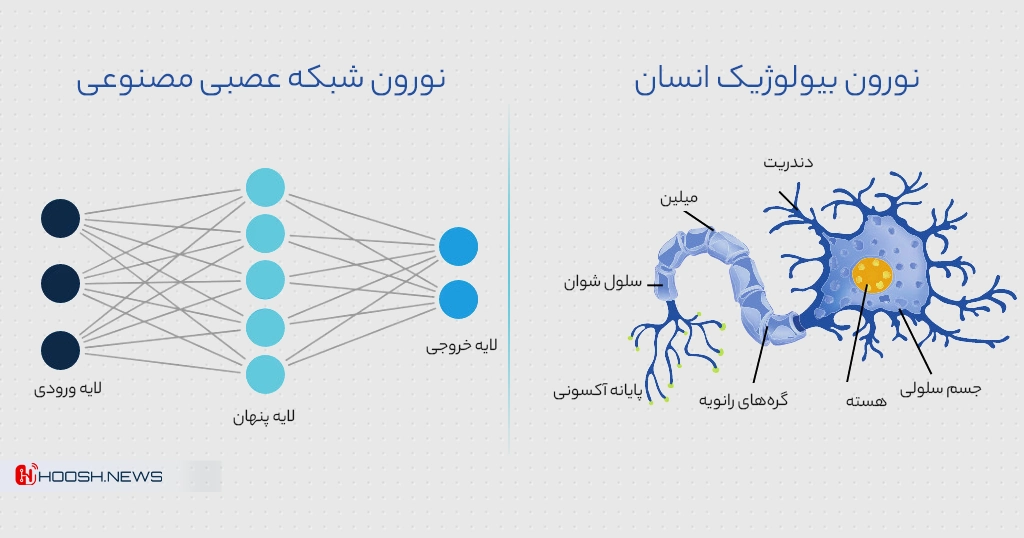 نورون بیولوژیک انسان

دندریت
میلین
سلول شوان
پایانه آکسونی
گره‌های رانویه
هسته
جسم سلولی

نورون شبکه عصبی مصنوعی

لایه ورودی
لایه پنهان
لایه خروجی

HOOSH.NEWS